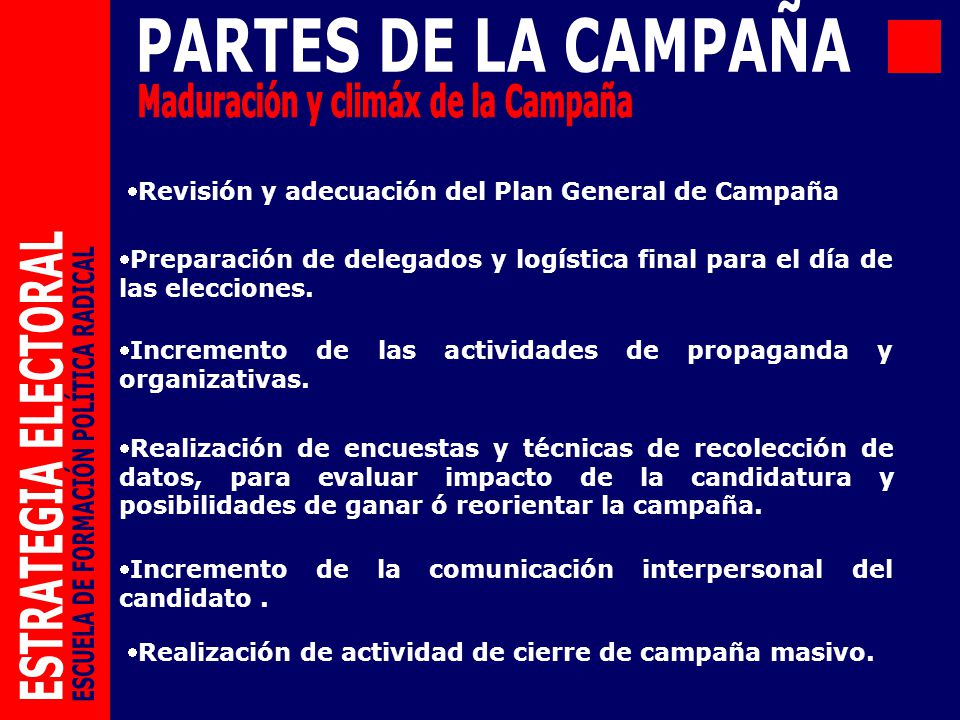 PARTES DE LA CAMPAÑA
Maduración y climáx de la Campaña

•Revisión y adecuación del Plan General de Campaña

•Preparación de delegados y logística final para el día de las elecciones.

•Incremento de las actividades de propaganda y organizativas.

•Realización de encuestas y técnicas de recolección de datos, para evaluar impacto de la candidatura y posibilidades de ganar ó reorientar la campaña.

•Incremento de la comunicación interpersonal del candidato .

•Realización de actividad de cierre de campaña masivo.

ESTRATEGIA ELECTORAL
ESCUELA DE FORMACIÓN POLÍTICA RADICAL